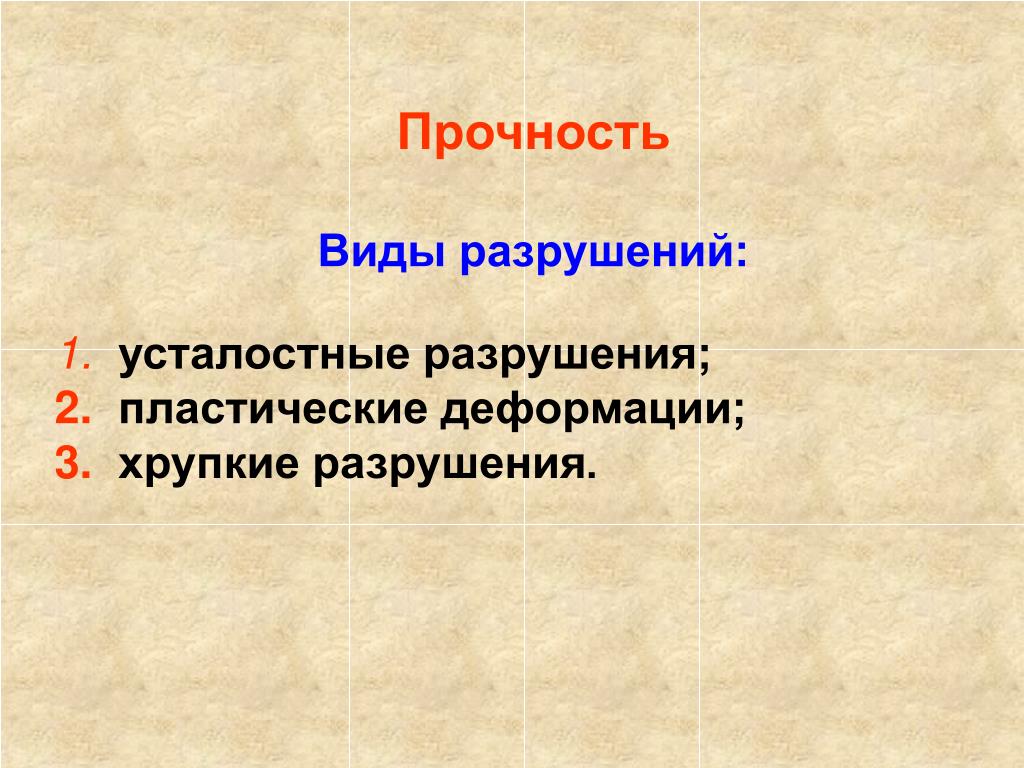 Прочность

Виды разрушений:

1. усталостные разрушения;
2. пластические деформации;
3. хрупкие разрушения.